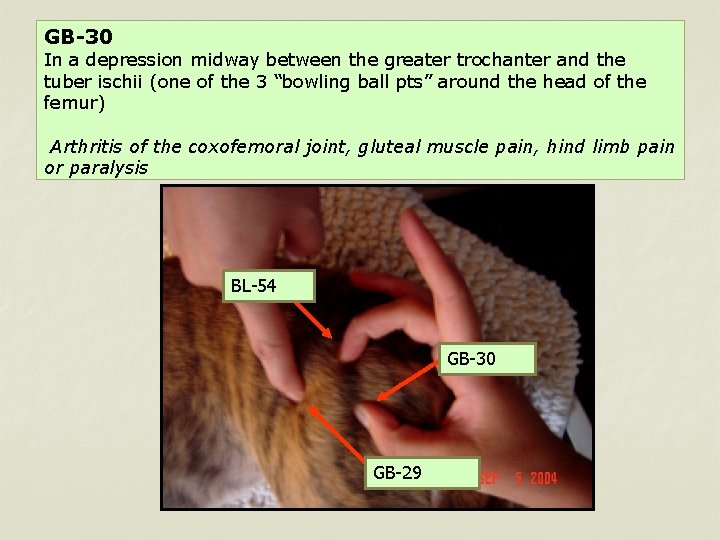 GB-30
In a depression midway between the greater trochanter and the tuber ischii (one of the 3 “bowling ball pts” around the head of the femur)

Arthritis of the coxofemoral joint, gluteal muscle pain, hind limb pain or paralysis

BL-54

GB-30

GB-29

SEP 5 2004